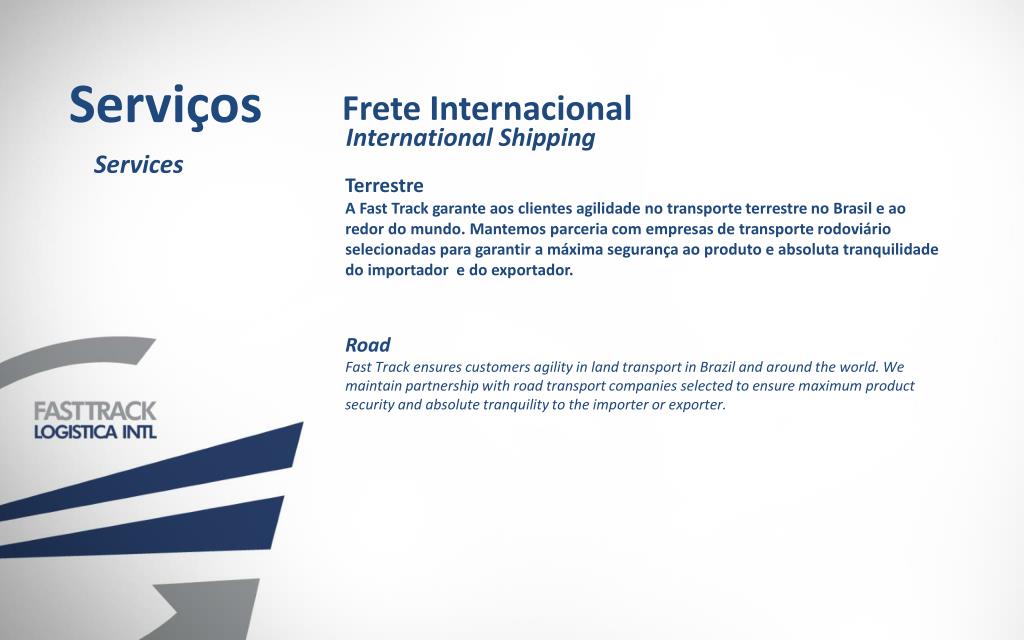 Serviços

Services

Frete Internacional

International Shipping

Terrestre

A Fast Track garante aos clientes agilidade no transporte terrestre no Brasil e ao redor do mundo. Mantemos parceria com empresas de transporte rodoviário selecionadas para garantir a máxima segurança ao produto e absoluta tranquilidade do importador  e do exportador.

Road

Fast Track ensures customers agility in land transport in Brazil and around the world. We maintain partnership with road transport companies selected to ensure maximum product security and absolute tranquility to the importer or exporter.

FASTTRACK
LOGISTICA INTL